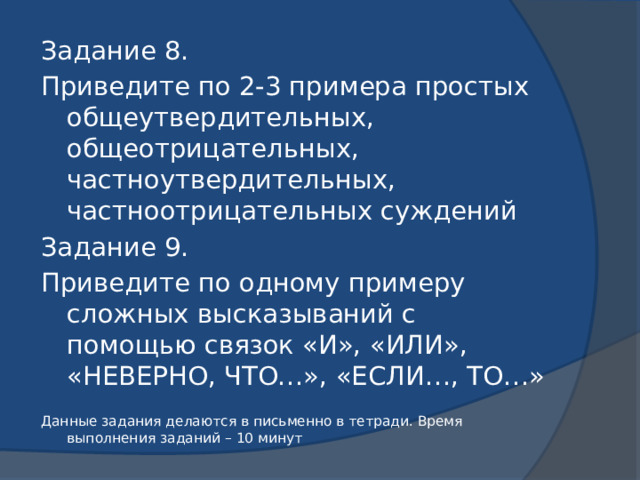 Задание 8.

Приведите по 2-3 примера простых общеутвердительных, общеотрицательных, частноутвердительных, частноотрицательных суждений

Задание 9.

Приведите по одному примеру сложных высказываний с помощью связок «И», «ИЛИ», «НЕВЕРНО, ЧТО…», «ЕСЛИ…, ТО…»

Данные задания делаются в письменно в тетради. Время выполнения заданий – 10 минут